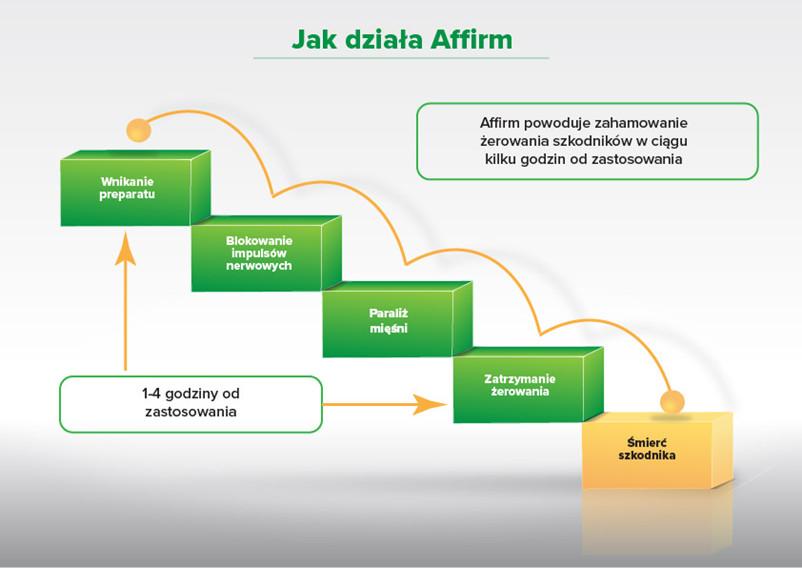 Jak działa Affirm

Affirm powoduje zahamowanie żerowania szkodników w ciągu kilku godzin od zastosowania

Wnikanie preparatu

Blokowanie impulsów nerwowych

Paraliż mięśni

Zatrzymanie żerowania

Śmierć szkodnika

1-4 godziny od zastosowania